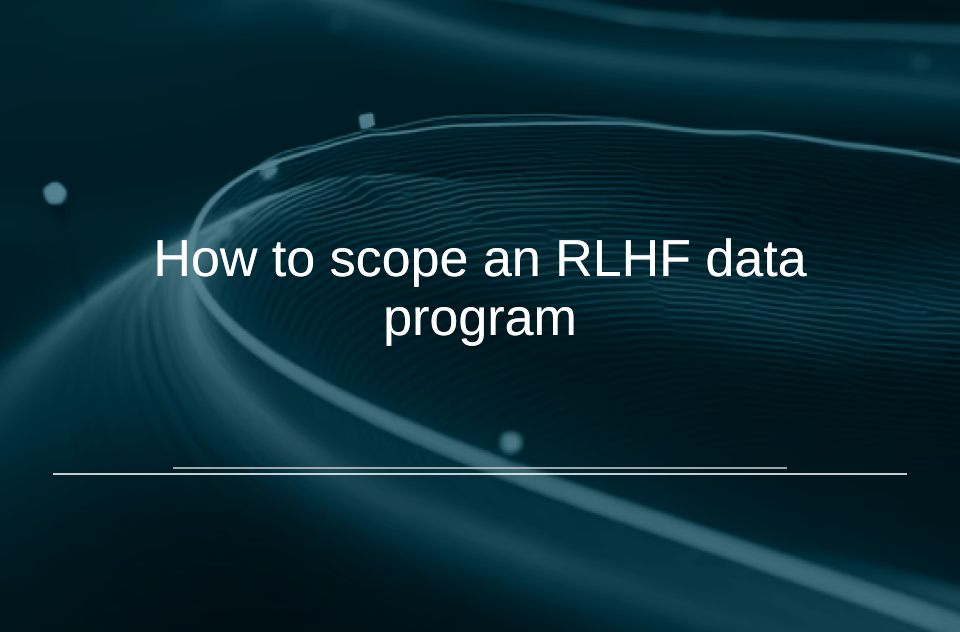 How to scope an RLHF data program